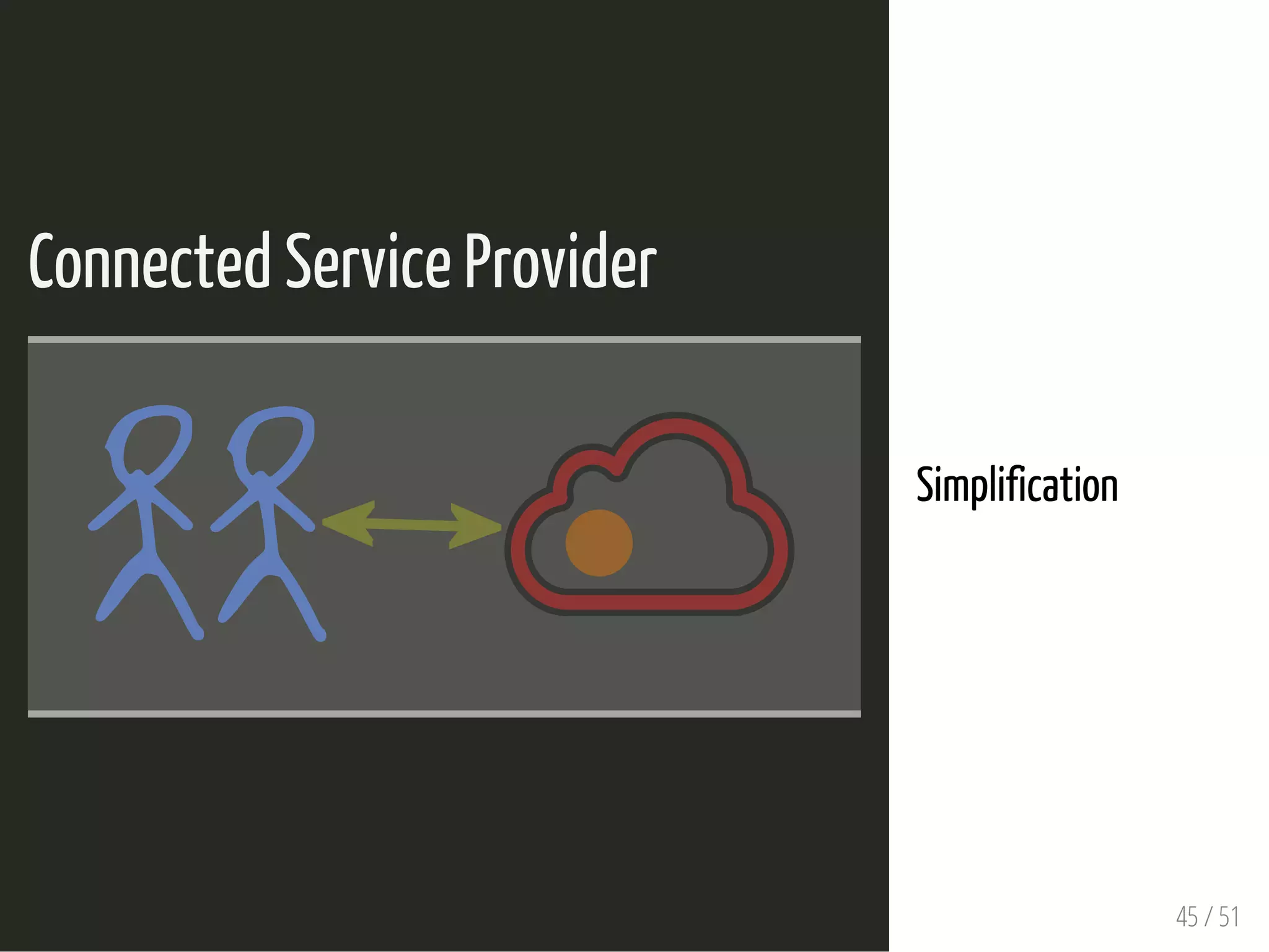 Connected Service Provider

Simplification

45 / 51